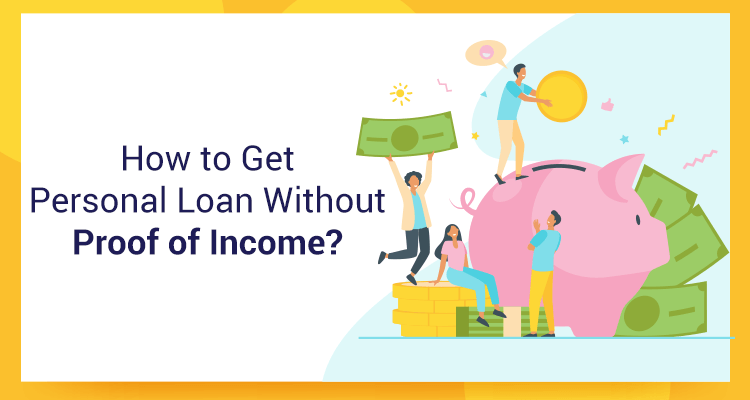 How to Get
Personal Loan Without
Proof of Income?